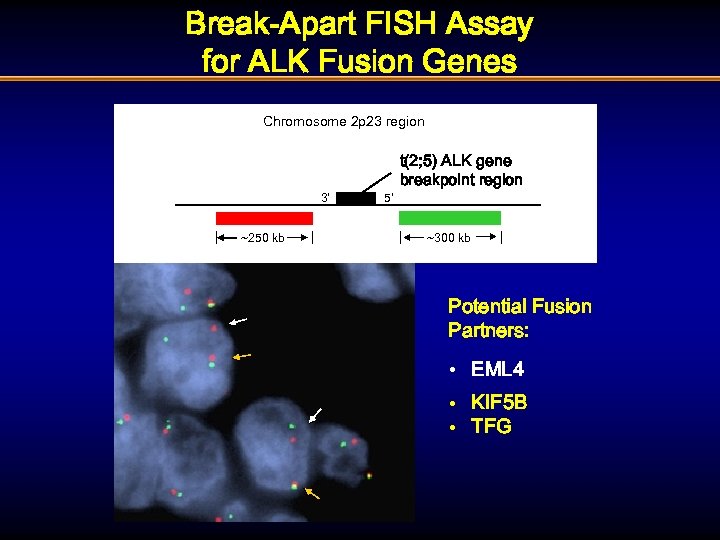 Break-Apart FISH Assay for ALK Fusion Genes

Chromosome 2p23 region

t(2;5) ALK gene breakpoint region

3'

5'

~250 kb

~300 kb

Potential Fusion Partners:

• EML4
• KIF5B
• TFG